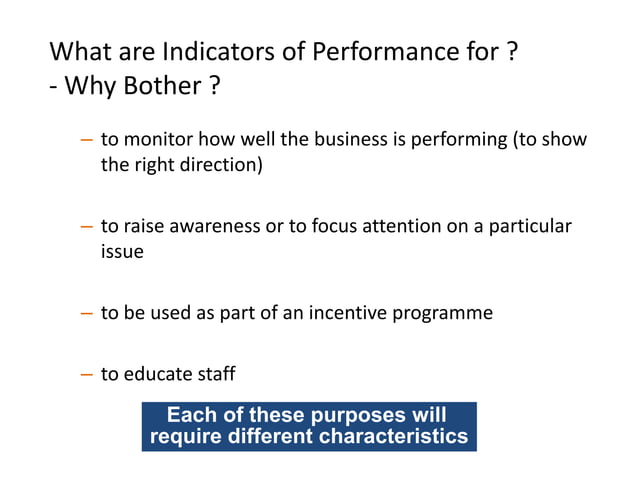 What are Indicators of Performance for ?
- Why Bother ?

– to monitor how well the business is performing (to show the right direction)

– to raise awareness or to focus attention on a particular issue

– to be used as part of an incentive programme

– to educate staff

Each of these purposes will require different characteristics